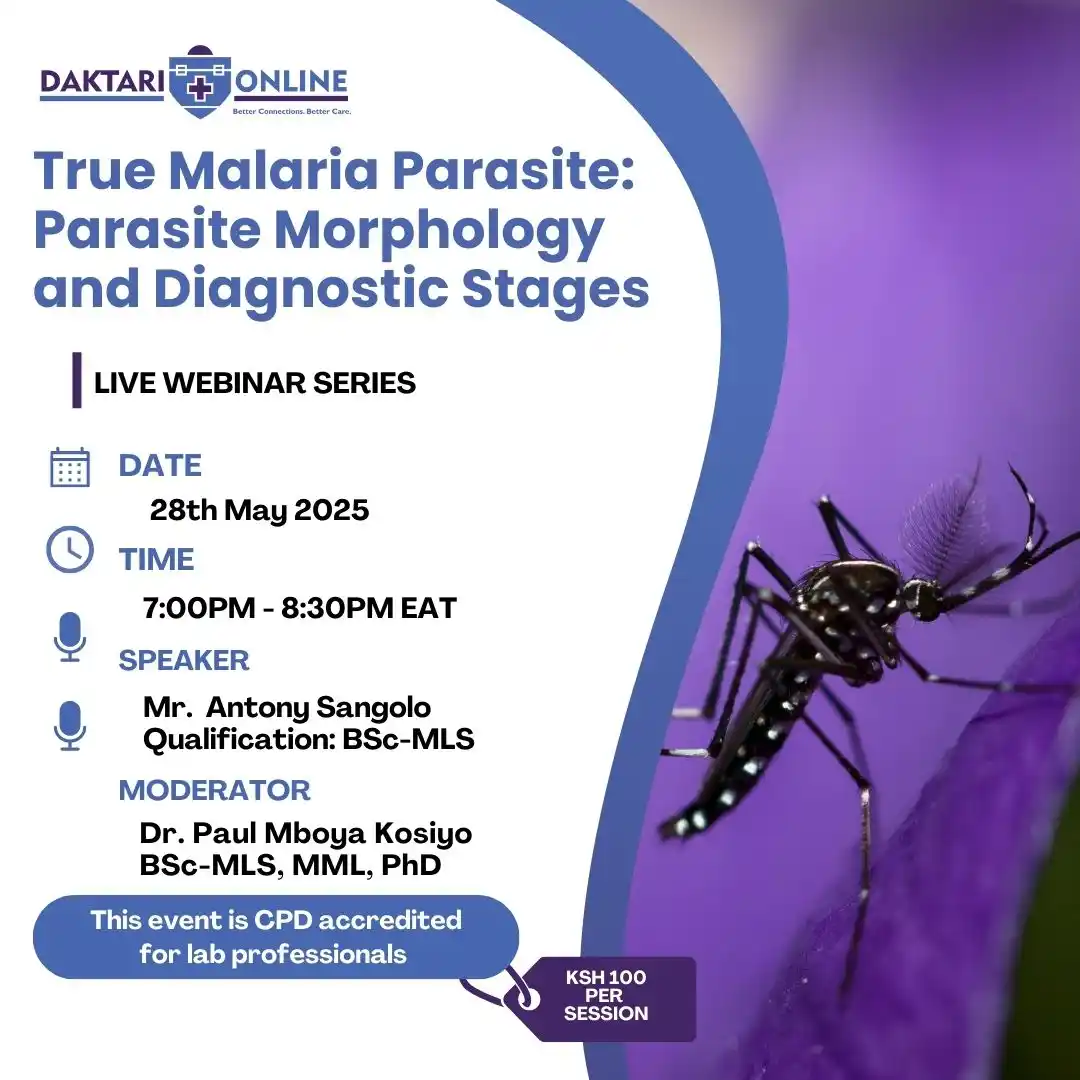 DAKTARI ONLINE
Better Connections. Better Care.

True Malaria Parasite: Parasite Morphology and Diagnostic Stages

LIVE WEBINAR SERIES

DATE
28th May 2025

TIME
7:00PM - 8:30PM EAT

SPEAKER
Mr. Antony Sangolo
Qualification: BSc-MLS

MODERATOR
Dr. Paul Mboya Kosiyo
BSc-MLS, MML, PhD

This event is CPD accredited for lab professionals

KSH 100 PER SESSION